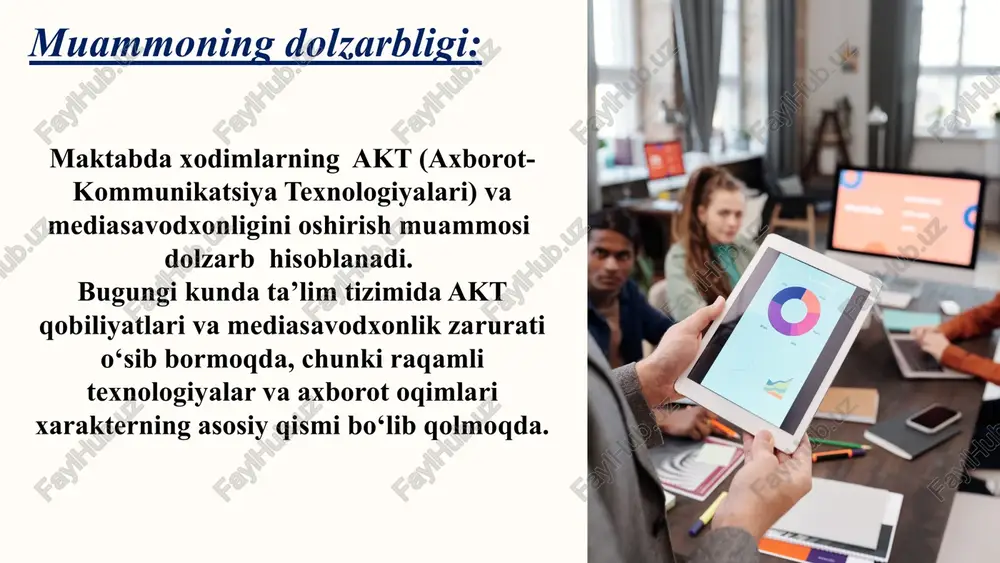 Muammoning dolzarbligi:

Maktabda xodimlarning AKT (Axborot-Kommunikatsiya Texnologiyalari) va mediasavodxonligini oshirish muammosi dolzarb hisoblanadi.
Bugungi kunda ta’lim tizimida AKT qobiliyatlari va mediasavodxonlik zarurati o‘sib bormoqda, chunki raqamli texnologiyalar va axborot oqimlari xarakterning asosiy qismi bo‘lib qolmoqda.

FaylHub.uz